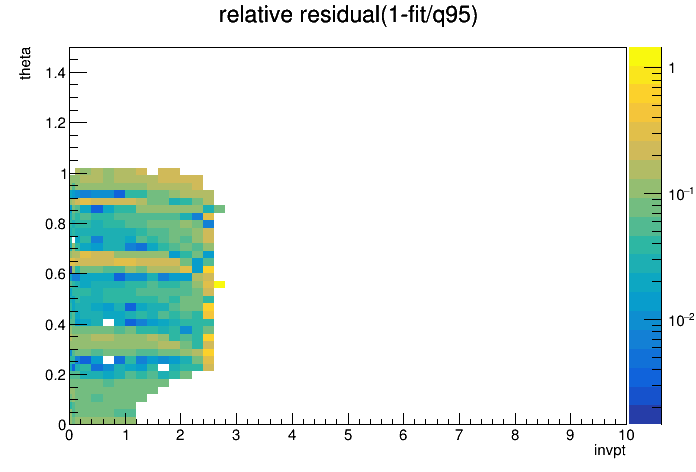 relative residual(1-fit/q95)

theta

1.4
1.2
1
0.8
0.6
0.4
0.2
0

0 1 2 3 4 5 6 7 8 9 10

invpt

1
$10^{-1}$
$10^{-2}$